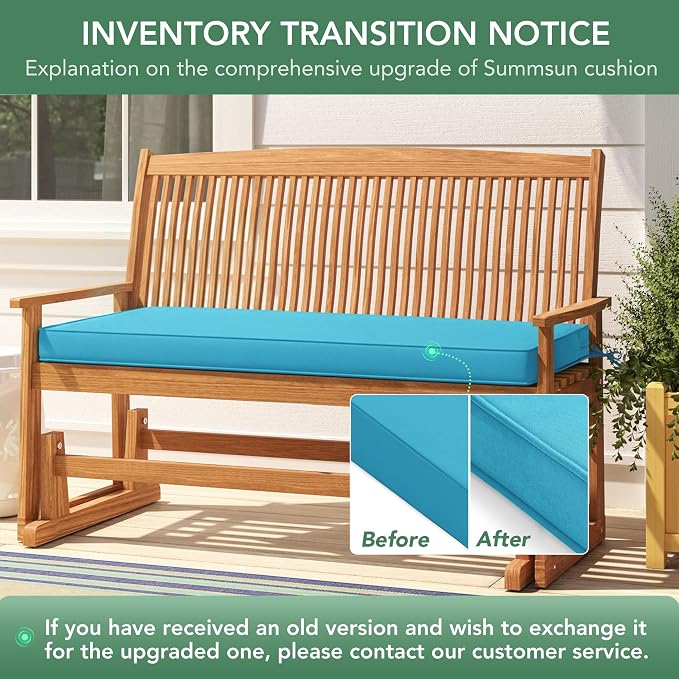 INVENTORY TRANSITION NOTICE
Explanation on the comprehensive upgrade of Summsun cushion

Before

After

If you have received an old version and wish to exchange it for the upgraded one, please contact our customer service.